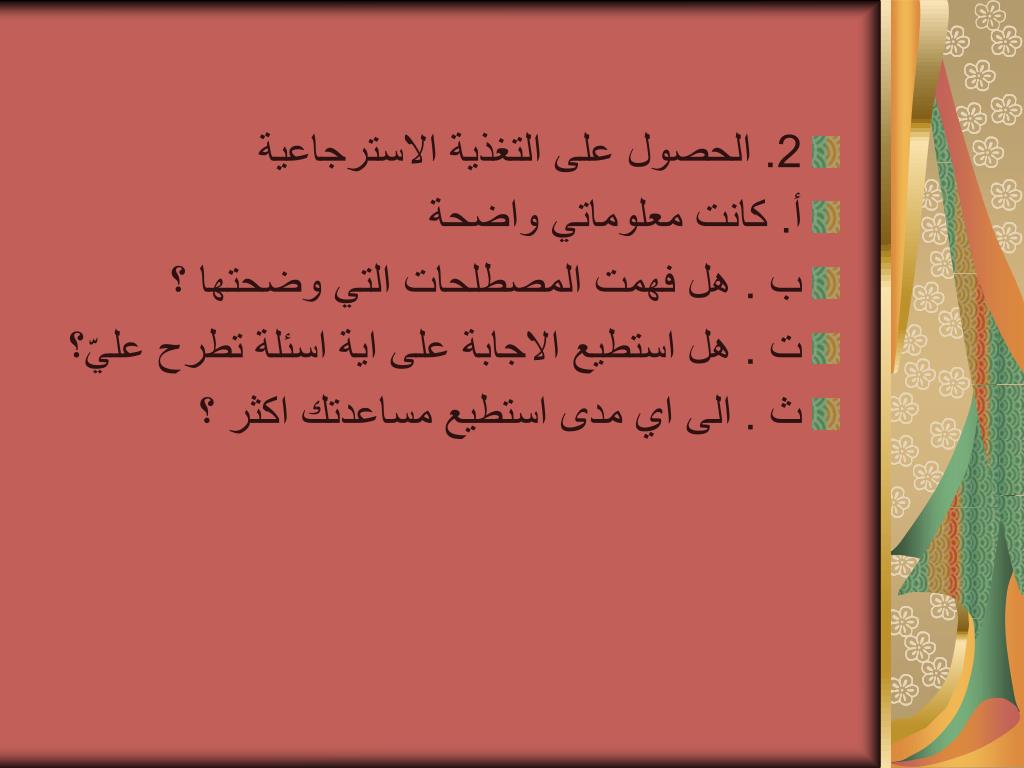 2. الحصول على التغذية الاسترجاعية

أ. كانت معلوماتي واضحة

ب . هل فهمت المصطلحات التي وضحتها ؟

ت . هل استطيع الاجابة على اية اسئلة تطرح عليّ؟

ث . الى اي مدى استطيع مساعدتك اكثر ؟